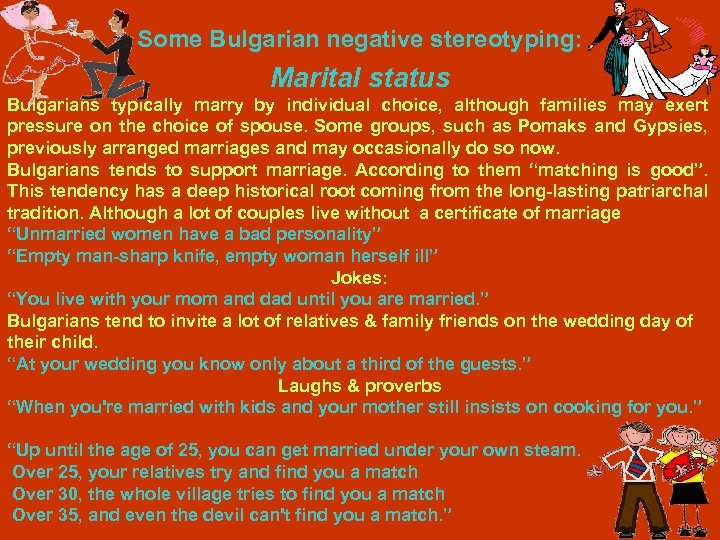 Some Bulgarian negative stereotyping:

Marital status

Bulgarians typically marry by individual choice, although families may exert pressure on the choice of spouse. Some groups, such as Pomaks and Gypsies, previously arranged marriages and may occasionally do so now.
Bulgarians tends to support marriage. According to them “matching is good”. This tendency has a deep historical root coming from the long-lasting patriarchal tradition. Although a lot of couples live without a certificate of marriage
“Unmarried women have a bad personality”
“Empty man-sharp knife, empty woman herself ill”

Jokes:

“You live with your mom and dad until you are married.”
Bulgarians tend to invite a lot of relatives & family friends on the wedding day of their child.
“At your wedding you know only about a third of the guests.”

Laughs & proverbs

“When you're married with kids and your mother still insists on cooking for you.”

“Up until the age of 25, you can get married under your own steam.
Over 25, your relatives try and find you a match
Over 30, the whole village tries to find you a match
Over 35, and even the devil can't find you a match.”